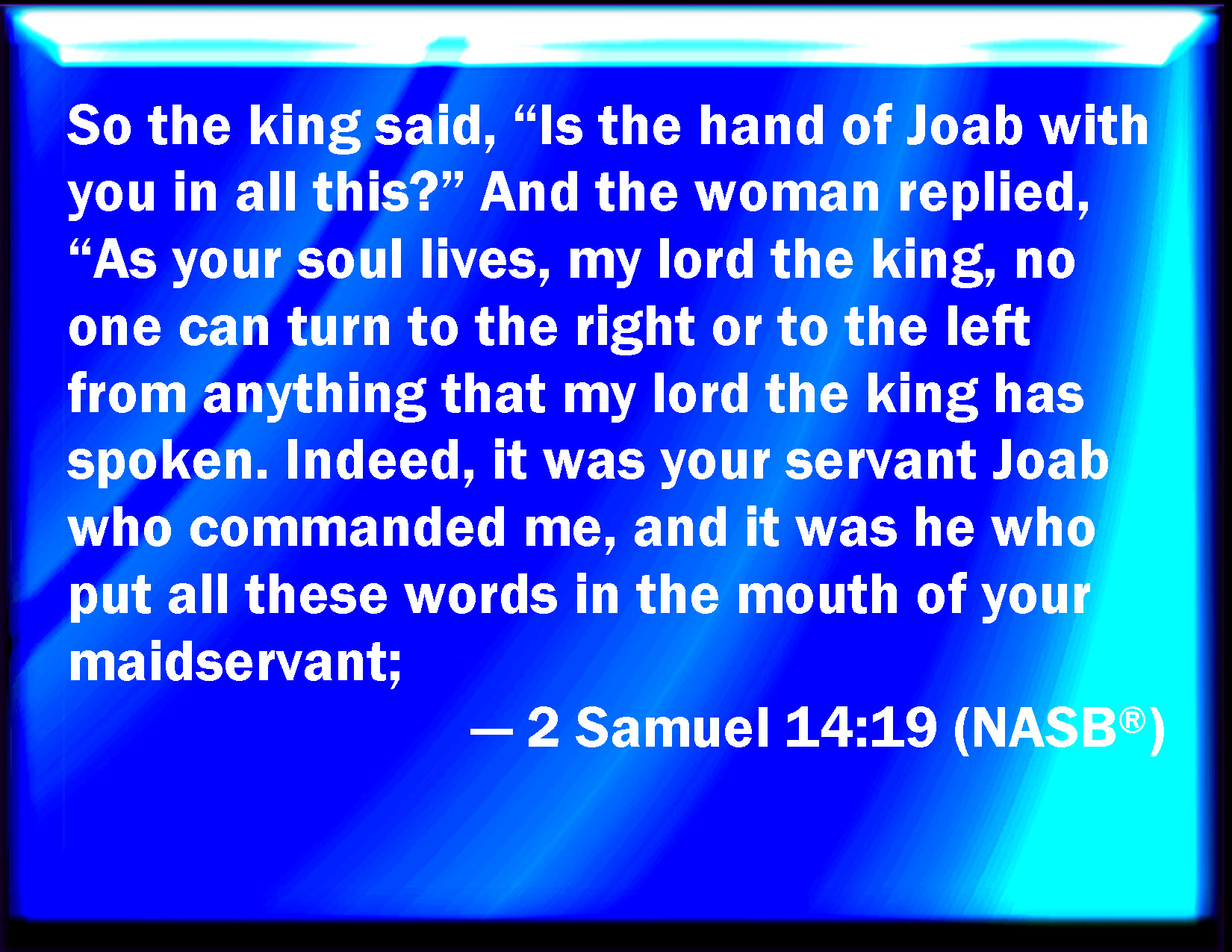 So the king said, “Is the hand of Joab with you in all this?” And the woman replied, “As your soul lives, my lord the king, no one can turn to the right or to the left from anything that my lord the king has spoken. Indeed, it was your servant Joab who commanded me, and it was he who put all these words in the mouth of your maidservant;

— 2 Samuel 14:19 (NASB®)